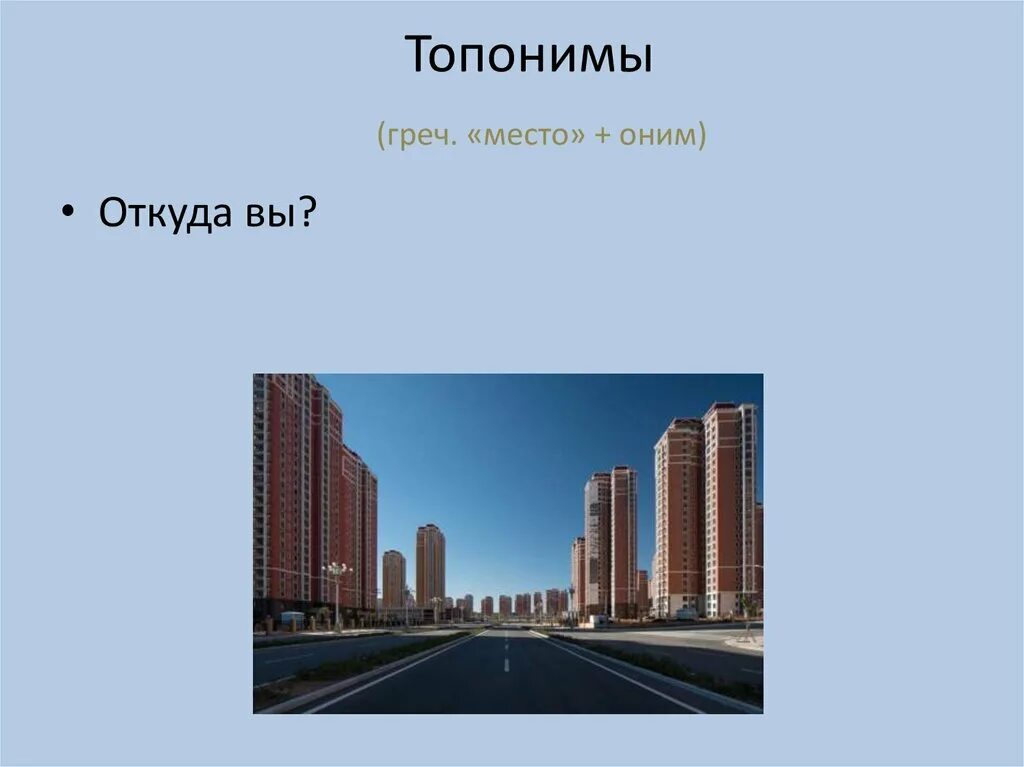 Топонимы

(греч. «место» + оним)

• Откуда вы?